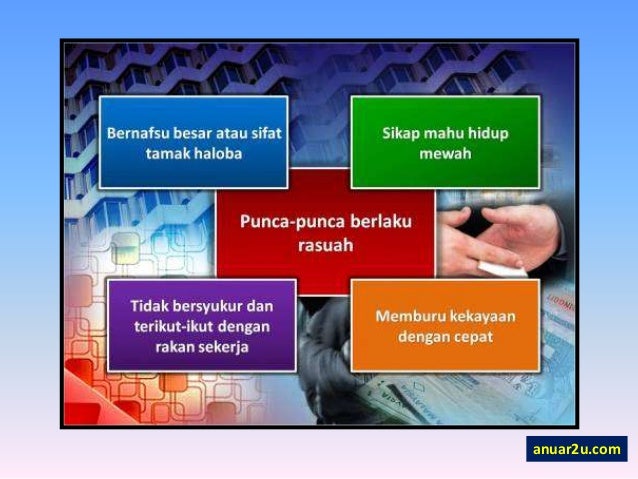 Bernafsu besar atau sifat tamak haloba

Sikap mahu hidup mewah

Punca-punca berlaku rasuah

Tidak bersyukur dan terikut-ikut dengan rakan sekerja

Memburu kekayaan dengan cepat

anuar2u.com